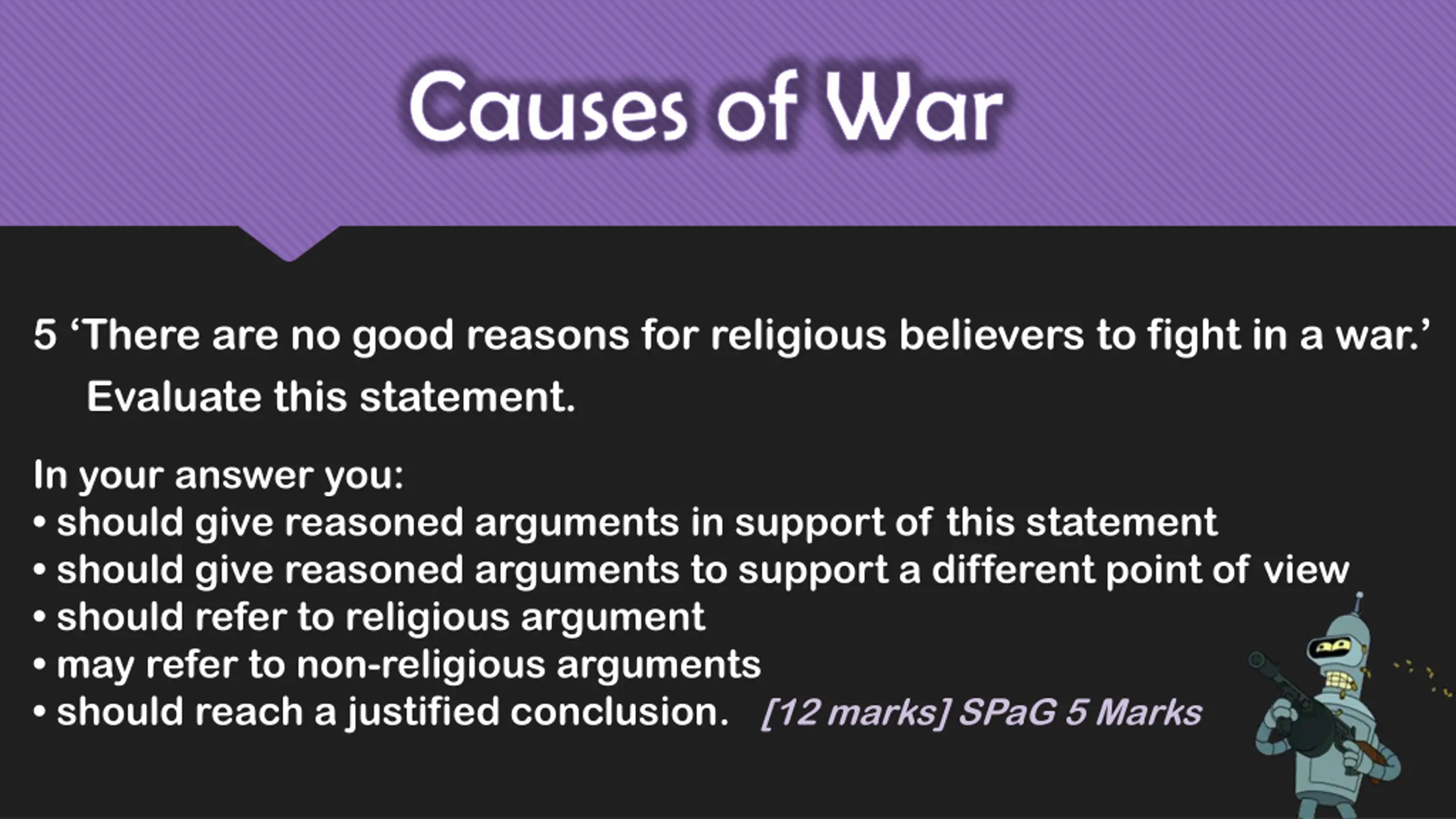 Causes of War

5 ‘There are no good reasons for religious believers to fight in a war.’ Evaluate this statement.

In your answer you:
• should give reasoned arguments in support of this statement
• should give reasoned arguments to support a different point of view
• should refer to religious argument
• may refer to non-religious arguments
• should reach a justified conclusion. [12 marks] SPaG 5 Marks